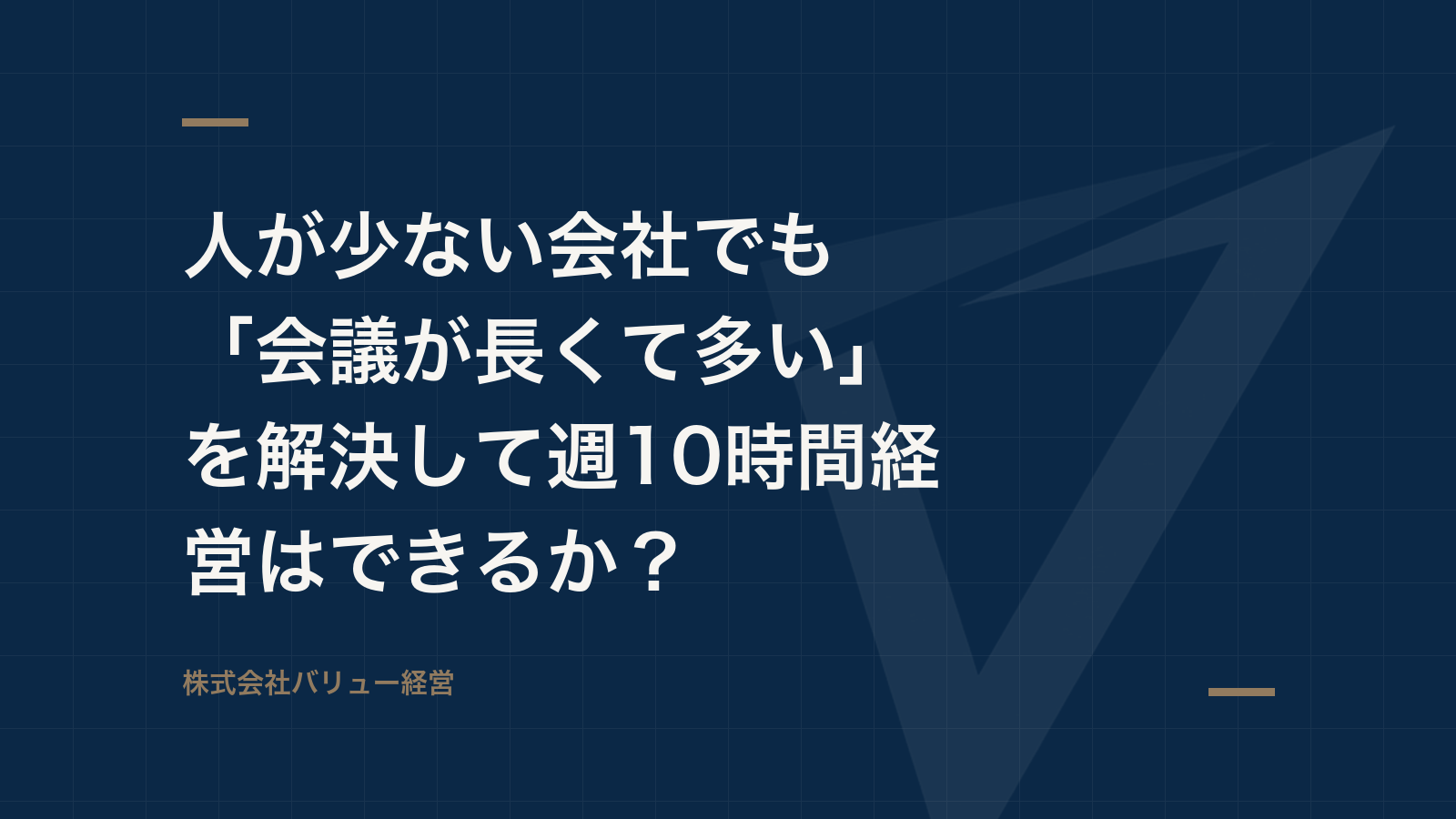 人が少ない会社でも「会議が長くて多い」を解決して週10時間経営はできるか？

株式会社バリュー経営